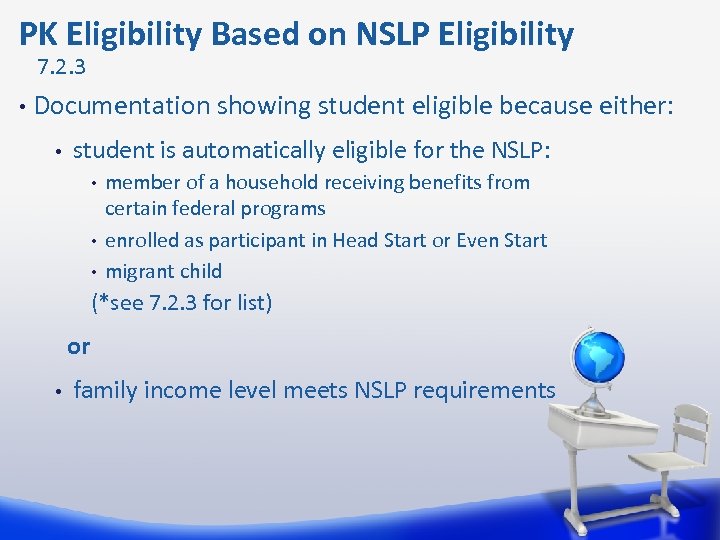 PK Eligibility Based on NSLP Eligibility
7.2.3

• Documentation showing student eligible because either:

• student is automatically eligible for the NSLP:

• member of a household receiving benefits from certain federal programs

• enrolled as participant in Head Start or Even Start

• migrant child

(*see 7.2.3 for list)

or

• family income level meets NSLP requirements